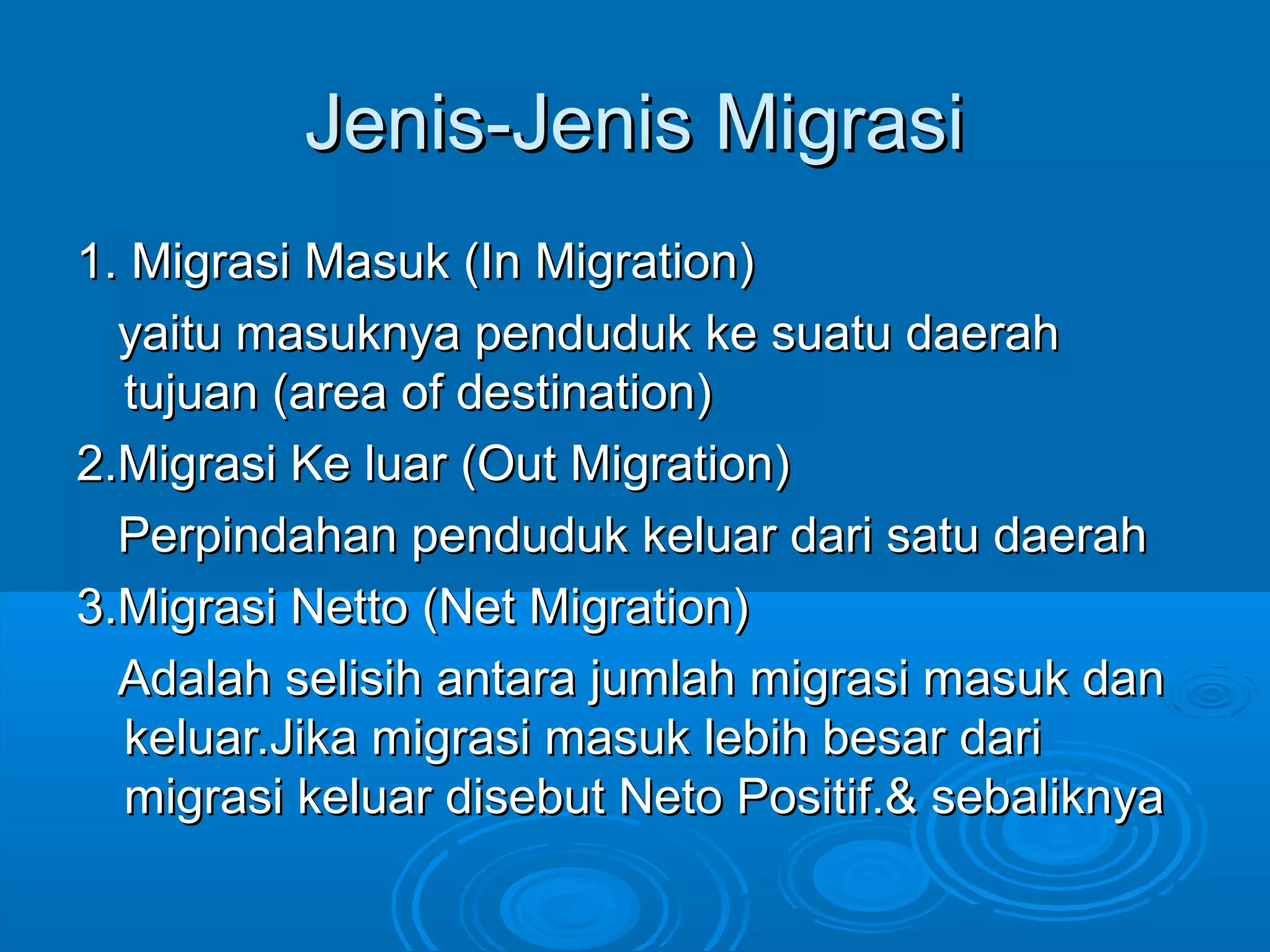 Jenis-Jenis Migrasi

1. Migrasi Masuk (In Migration)

yaitu masuknya penduduk ke suatu daerah tujuan (area of destination)

2.Migrasi Ke luar (Out Migration)

Perpindahan penduduk keluar dari satu daerah

3.Migrasi Netto (Net Migration)

Adalah selisih antara jumlah migrasi masuk dan keluar.Jika migrasi masuk lebih besar dari migrasi keluar disebut Neto Positif.& sebaliknya